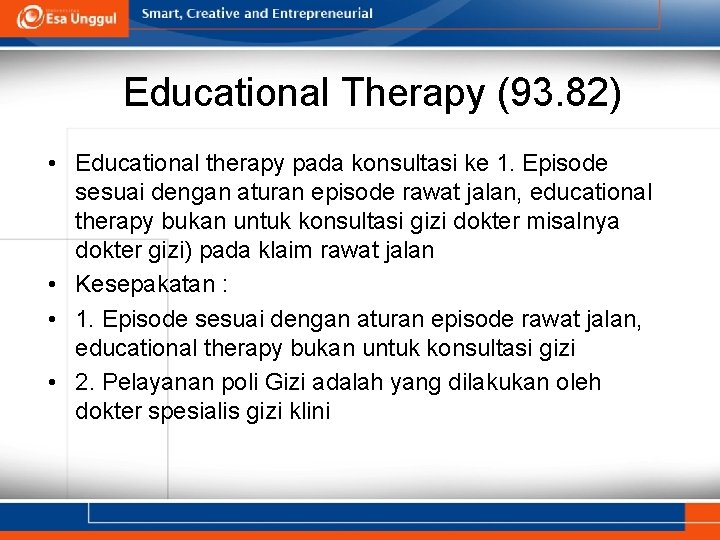 Esa Unggul

Smart, Creative and Entrepreneurial

Educational Therapy (93.82)

• Educational therapy pada konsultasi ke 1. Episode sesuai dengan aturan episode rawat jalan, educational therapy bukan untuk konsultasi gizi dokter misalnya dokter gizi) pada klaim rawat jalan
• Kesepakatan :
• 1. Episode sesuai dengan aturan episode rawat jalan, educational therapy bukan untuk konsultasi gizi
• 2. Pelayanan poli Gizi adalah yang dilakukan oleh dokter spesialis gizi klini